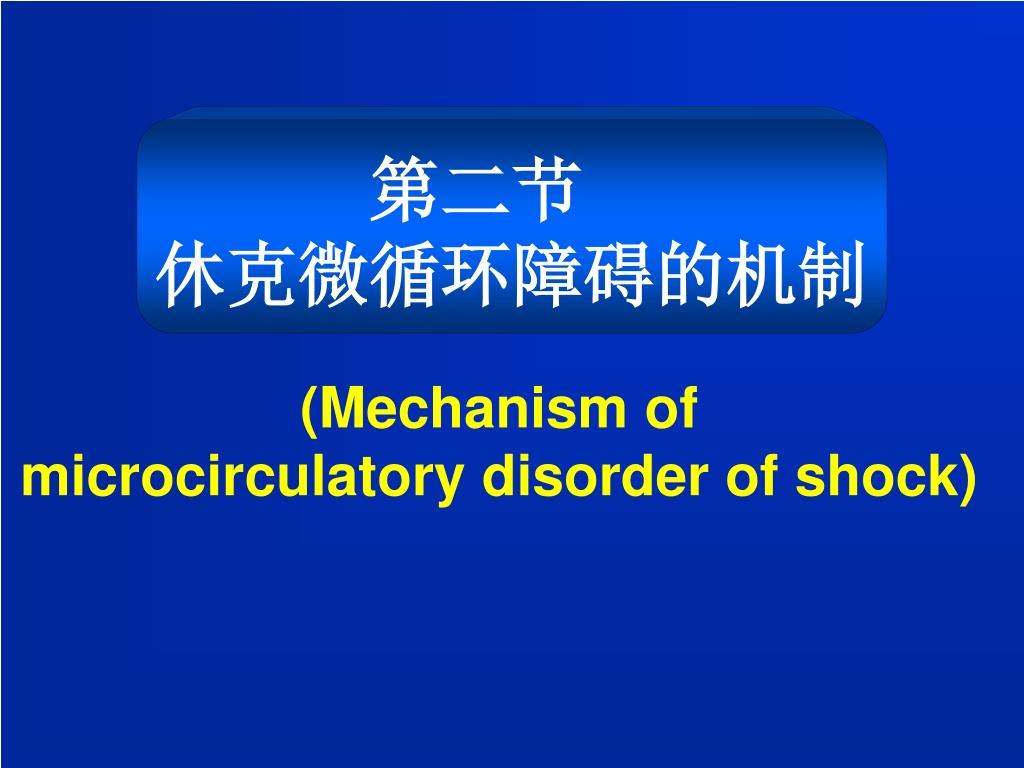 第二节
休克微循环障碍的机制

(Mechanism of microcirculatory disorder of shock)